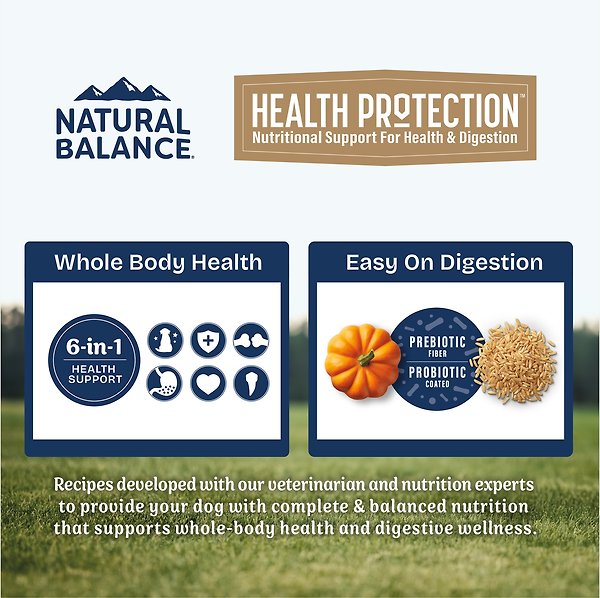 NATURAL BALANCE.

HEALTH PROTECTION™
Nutritional Support For Health & Digestion

Whole Body Health

6-in-1
HEALTH SUPPORT

Easy On Digestion

PREBIOTIC
FIBER
PROBIOTIC
COATED

Recipes developed with our veterinarian and nutrition experts to provide your dog with complete & balanced nutrition that supports whole-body health and digestive wellness.